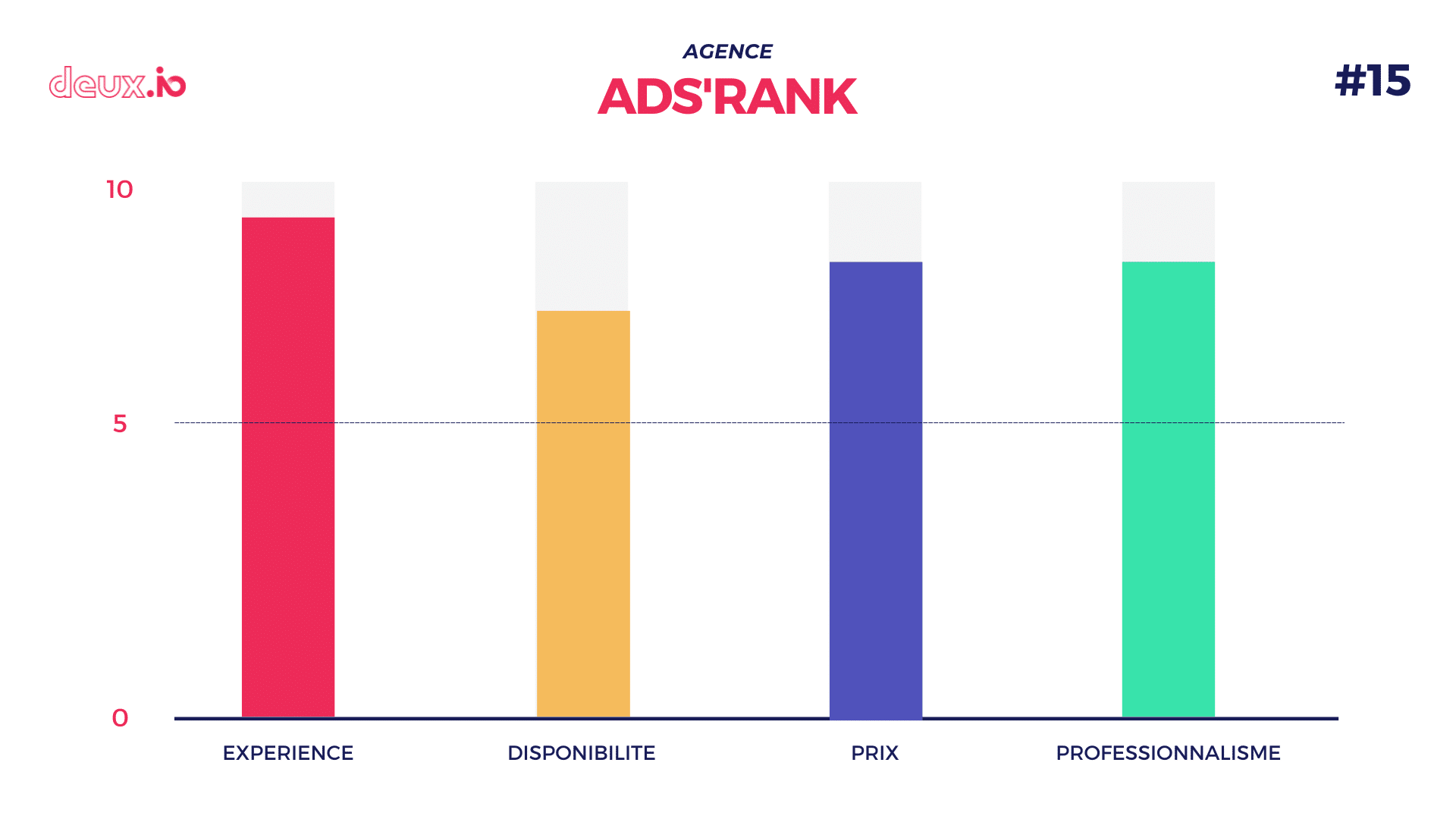 deux.io

AGENCE
ADS'RANK

#15

10
5
0

EXPERIENCE
DISPONIBILITE
PRIX
PROFESSIONNALISME